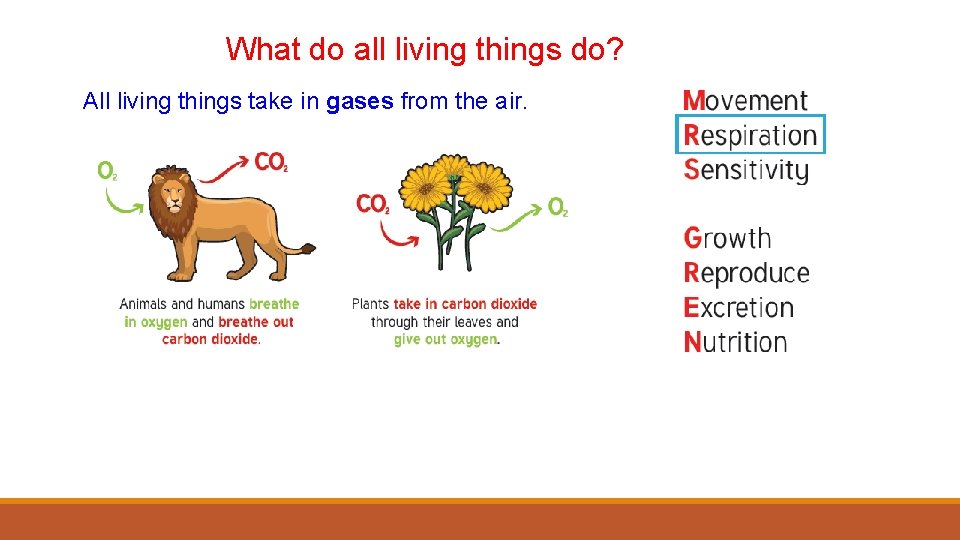 What do all living things do?

All living things take in gases from the air.

$O_2$

$CO_2$

Animals and humans breathe in oxygen and breathe out carbon dioxide.

$CO_2$

$O_2$

Plants take in carbon dioxide through their leaves and give out oxygen.

Movement
Respiration
Sensitivity

Growth
Reproduce
Excretion
Nutrition